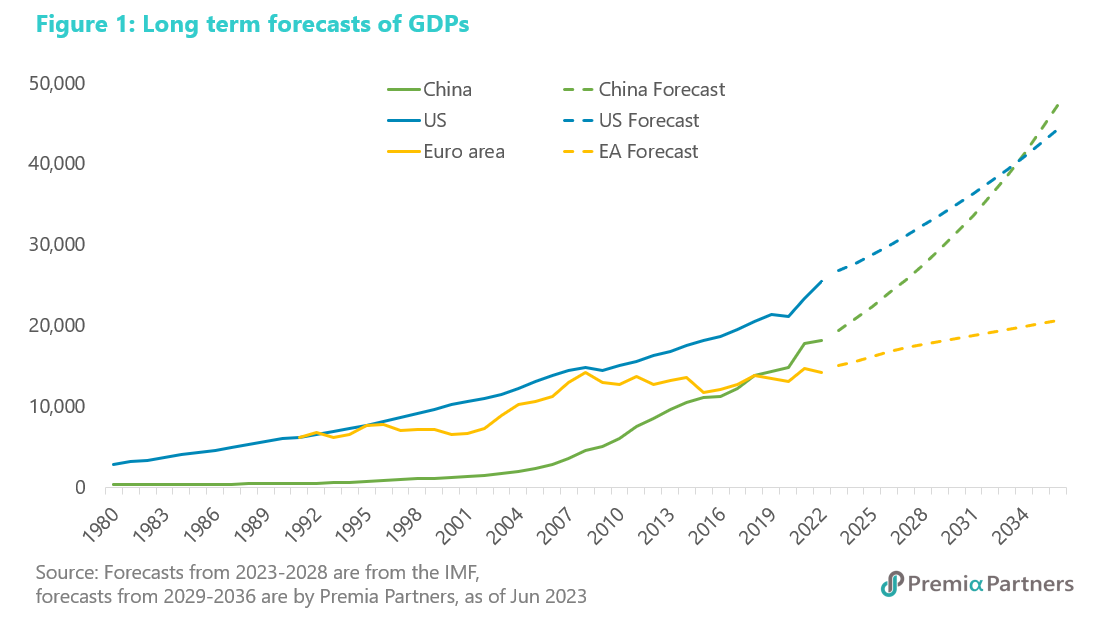 Figure 1: Long term forecasts of GDPs

50,000
40,000
30,000
20,000
10,000
0

China
US
Euro area
China Forecast
US Forecast
EA Forecast

1980 1983 1986 1989 1992 1995 1998 2001 2004 2007 2010 2013 2016 2019 2022 2025 2028 2031 2034

Source: Forecasts from 2023-2028 are from the IMF, forecasts from 2029-2036 are by Premia Partners, as of Jun 2023

Premia Partners